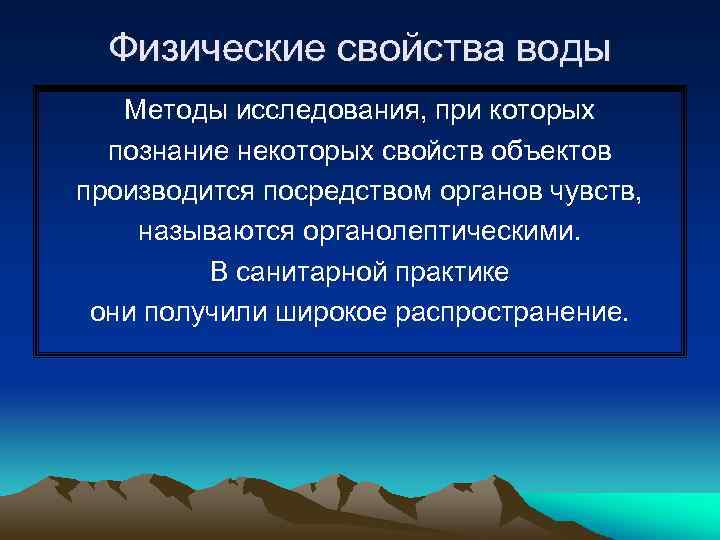 Физические свойства воды

Методы исследования, при которых познание некоторых свойств объектов производится посредством органов чувств, называются органолептическими.
В санитарной практике они получили широкое распространение.